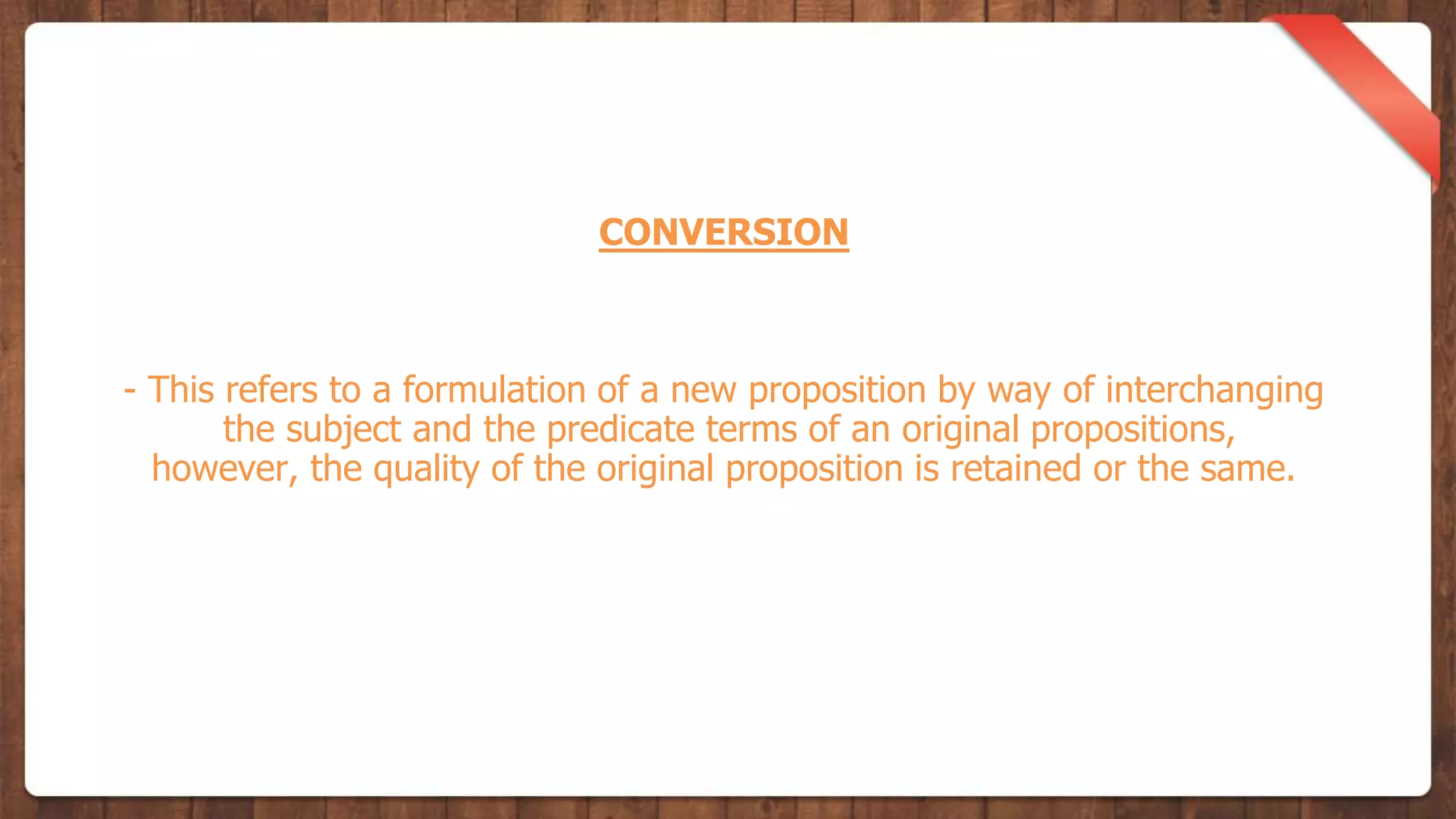 CONVERSION

- This refers to a formulation of a new proposition by way of interchanging the subject and the predicate terms of an original propositions, however, the quality of the original proposition is retained or the same.